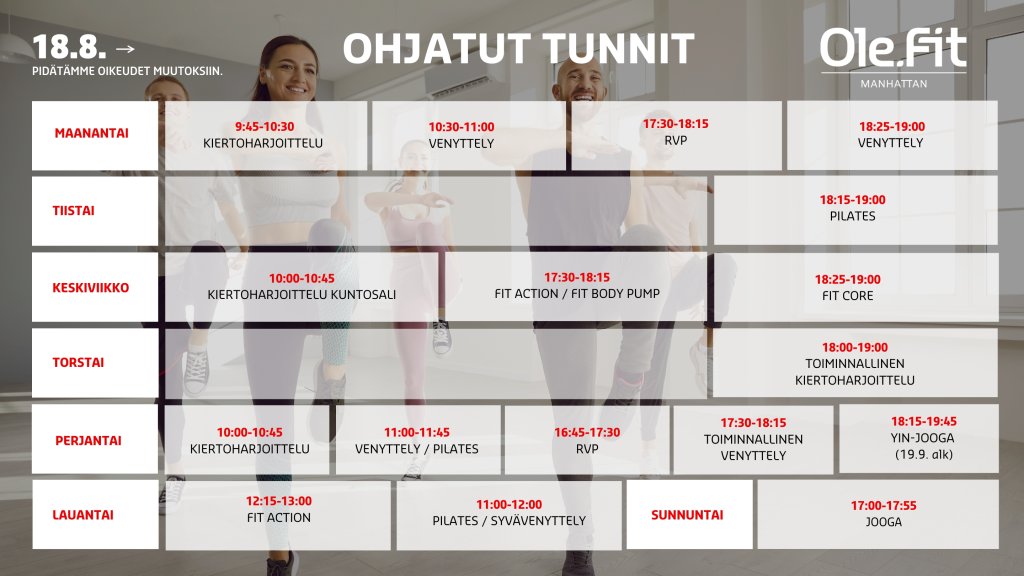 18.8. →
PIDÄTÄMME OIKEUDET MUUTOKSIIN.

OHJATUT TUNNIT

Ole.Fit
MANHATTAN

MAANANTAI
9:45-10:30
KIERTOHARJOITTELU
10:30-11:00
VENYTTELY
17:30-18:15
RVP
18:25-19:00
VENYTTELY

TIISTAI
18:15-19:00
PILATES

KESKIVIIKKO
10:00-10:45
KIERTOHARJOITTELU KUNTOSALI
17:30-18:15
FIT ACTION / FIT BODY PUMP
18:25-19:00
FIT CORE

TORSTAI
18:00-19:00
TOIMINNALLINEN KIERTOHARJOITTELU

PERJANTAI
10:00-10:45
KIERTOHARJOITTELU
11:00-11:45
VENYTTELY / PILATES
16:45-17:30
RVP
17:30-18:15
TOIMINNALLINEN VENYTTELY
18:15-19:45
YIN-JOOGA
(19.9. alk)

LAUANTAI
12:15-13:00
FIT ACTION
11:00-12:00
PILATES / SYVÄVENYTTELY

SUNNUNTAI
17:00-17:55
JOOGA